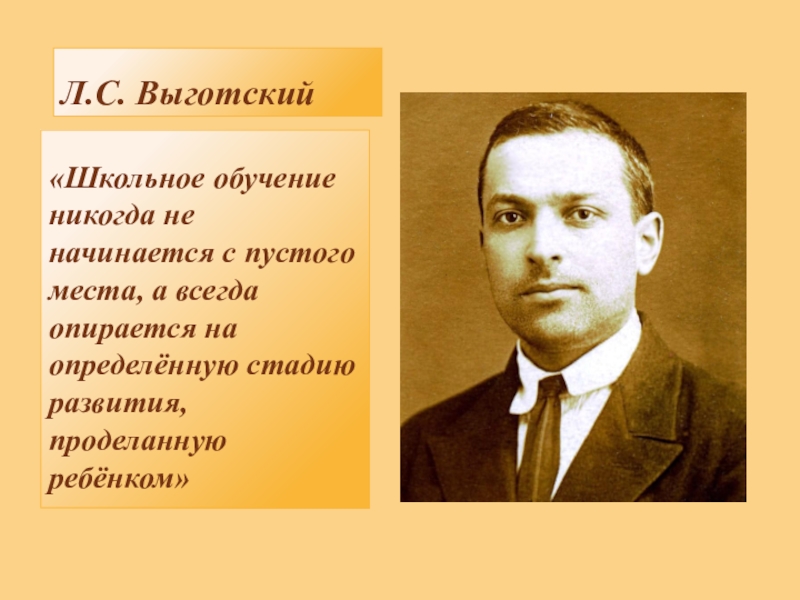 Л.С. Выготский

«Школьное обучение никогда не начинается с пустого места, а всегда опирается на определённую стадию развития, проделанную ребёнком»